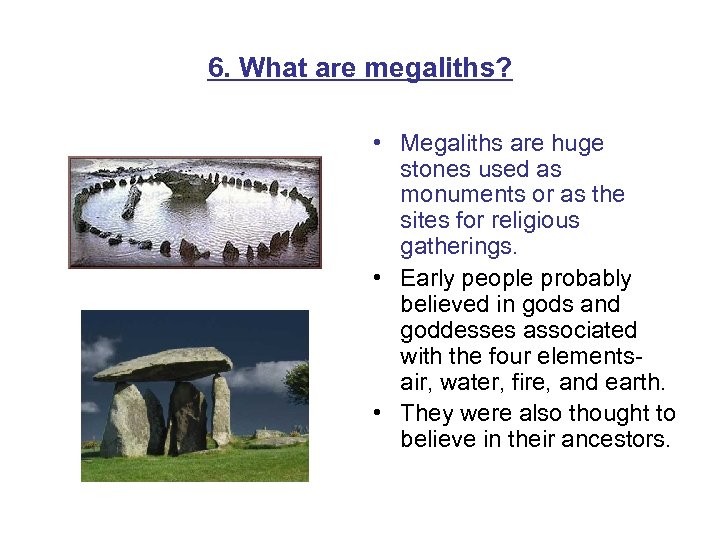 6. What are megaliths?

• Megaliths are huge stones used as monuments or as the sites for religious gatherings.
• Early people probably believed in gods and goddesses associated with the four elements- air, water, fire, and earth.
• They were also thought to believe in their ancestors.